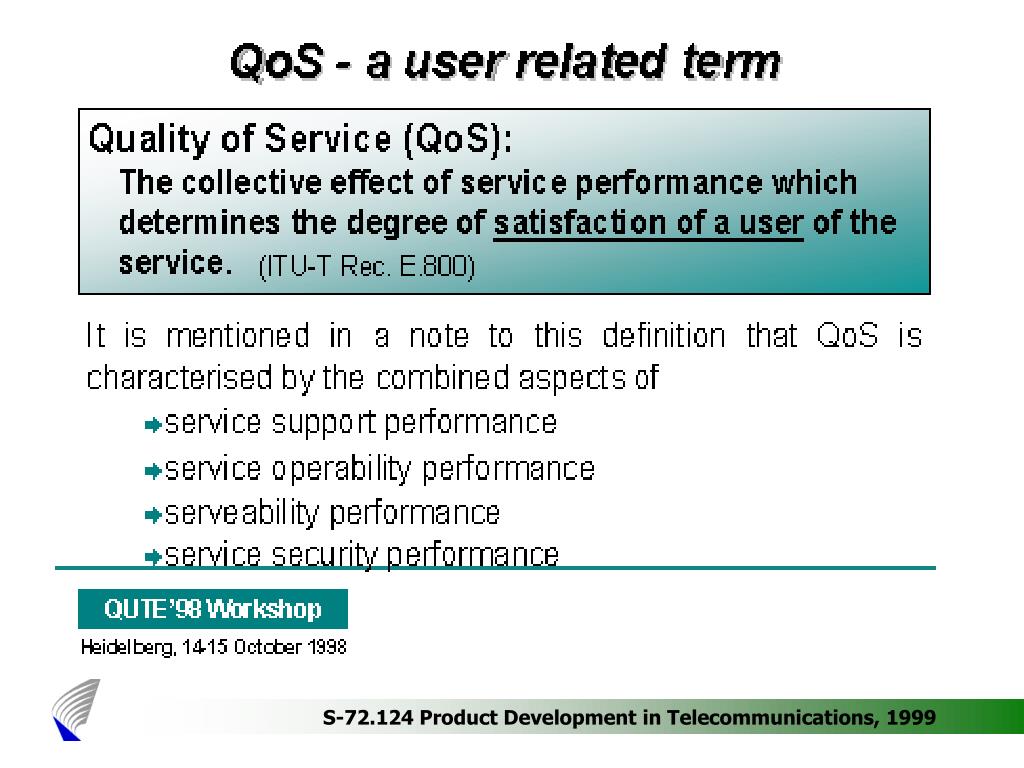 QoS - a user related term

Quality of Service (QoS):
The collective effect of service performance which determines the degree of satisfaction of a user of the service. (ITU-T Rec. E.800)

It is mentioned in a note to this definition that QoS is characterised by the combined aspects of

service support performance

service operability performance

serveability performance

service security performance

QUTE'98 Workshop

Heidelberg, 14-15 October 1998

S-72.124 Product Development in Telecommunications, 1999